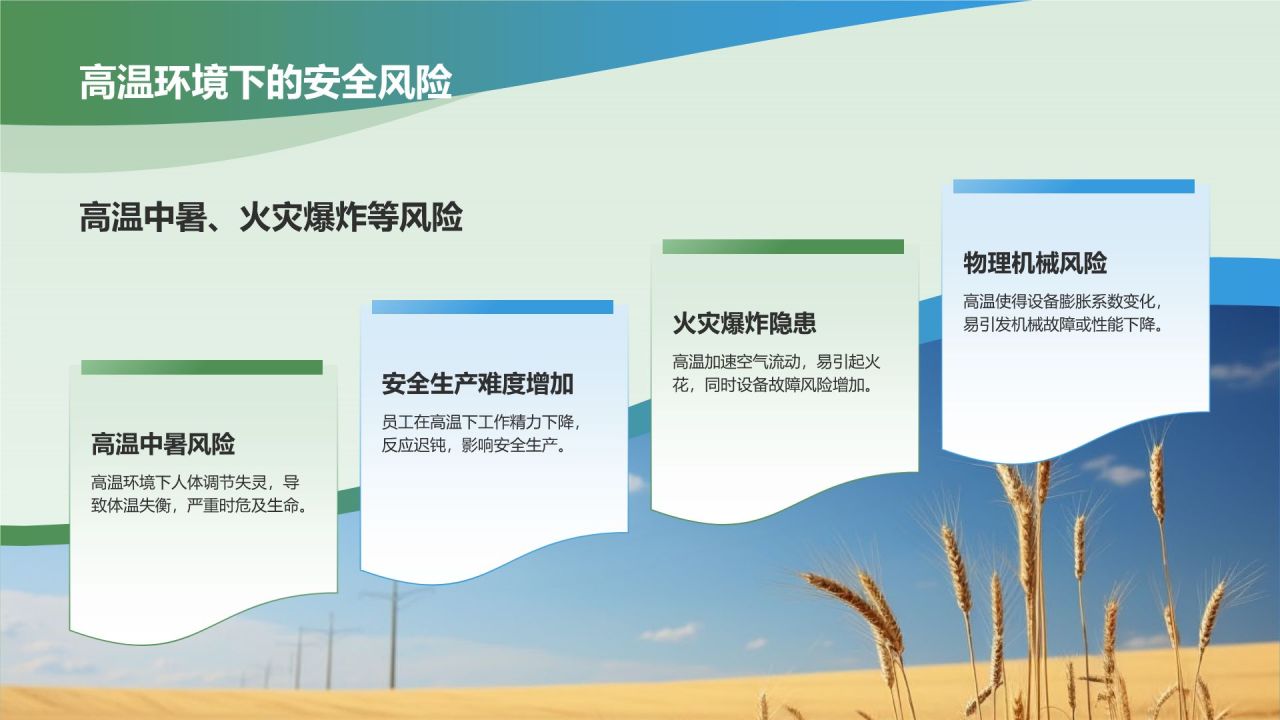 高温环境下的安全风险

高温中暑、火灾爆炸等风险

高温中暑风险

高温环境下人体调节失灵，导致体温失衡，严重时危及生命。

安全生产难度增加

员工在高温下工作精力下降，反应迟钝，影响安全生产。

火灾爆炸隐患

高温加速空气流动，易引起火花，同时设备故障风险增加。

物理机械风险

高温使得设备膨胀系数变化，易引发机械故障或性能下降。